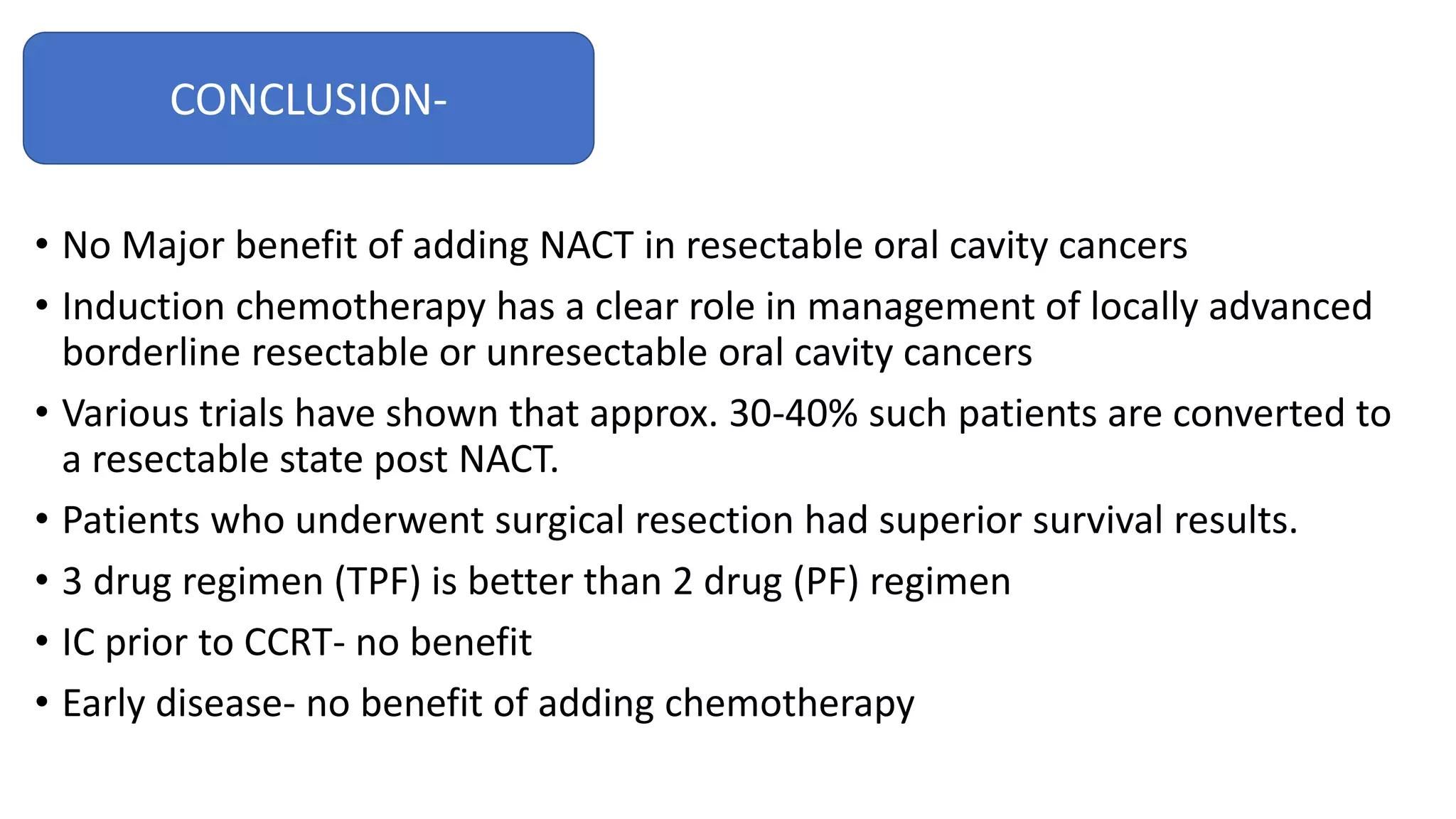 CONCLUSION-

• No Major benefit of adding NACT in resectable oral cavity cancers
• Induction chemotherapy has a clear role in management of locally advanced borderline resectable or unresectable oral cavity cancers
• Various trials have shown that approx. 30-40% such patients are converted to a resectable state post NACT.
• Patients who underwent surgical resection had superior survival results.
• 3 drug regimen (TPF) is better than 2 drug (PF) regimen
• IC prior to CCRT- no benefit
• Early disease- no benefit of adding chemotherapy